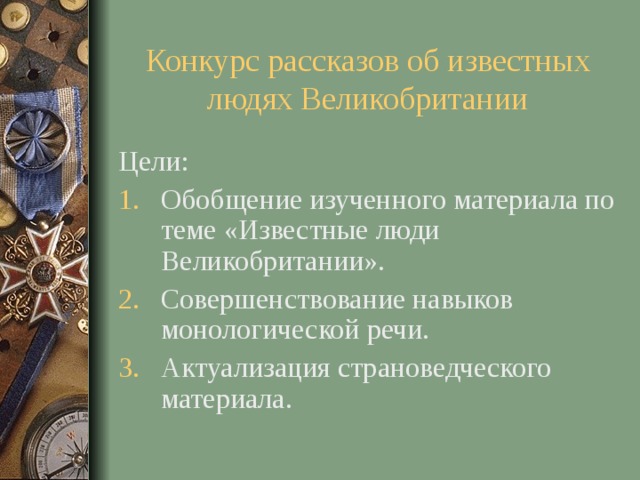 Конкурс рассказов об известных людях Великобритании

Цели:

1. Обобщение изученного материала по теме «Известные люди Великобритании».
2. Совершенствование навыков монологической речи.
3. Актуализация страноведческого материала.